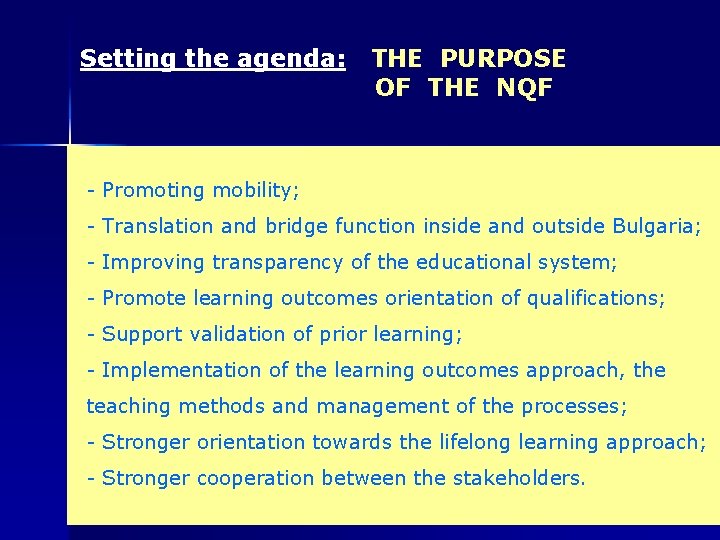 Setting the agenda: THE PURPOSE OF THE NQF

- Promoting mobility;
- Translation and bridge function inside and outside Bulgaria;
- Improving transparency of the educational system;
- Promote learning outcomes orientation of qualifications;
- Support validation of prior learning;
- Implementation of the learning outcomes approach, the teaching methods and management of the processes;
- Stronger orientation towards the lifelong learning approach;
- Stronger cooperation between the stakeholders.